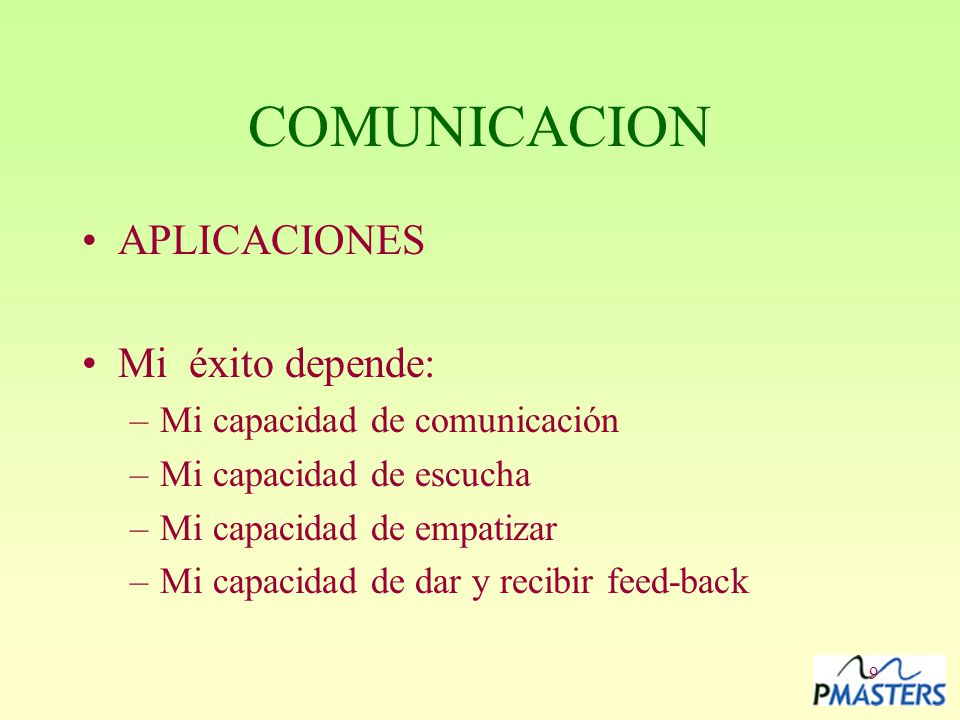 COMUNICACION

• APLICACIONES

• Mi éxito depende:
– Mi capacidad de comunicación
– Mi capacidad de escucha
– Mi capacidad de empatizar
– Mi capacidad de dar y recibir feed-back

9

PMASTERS